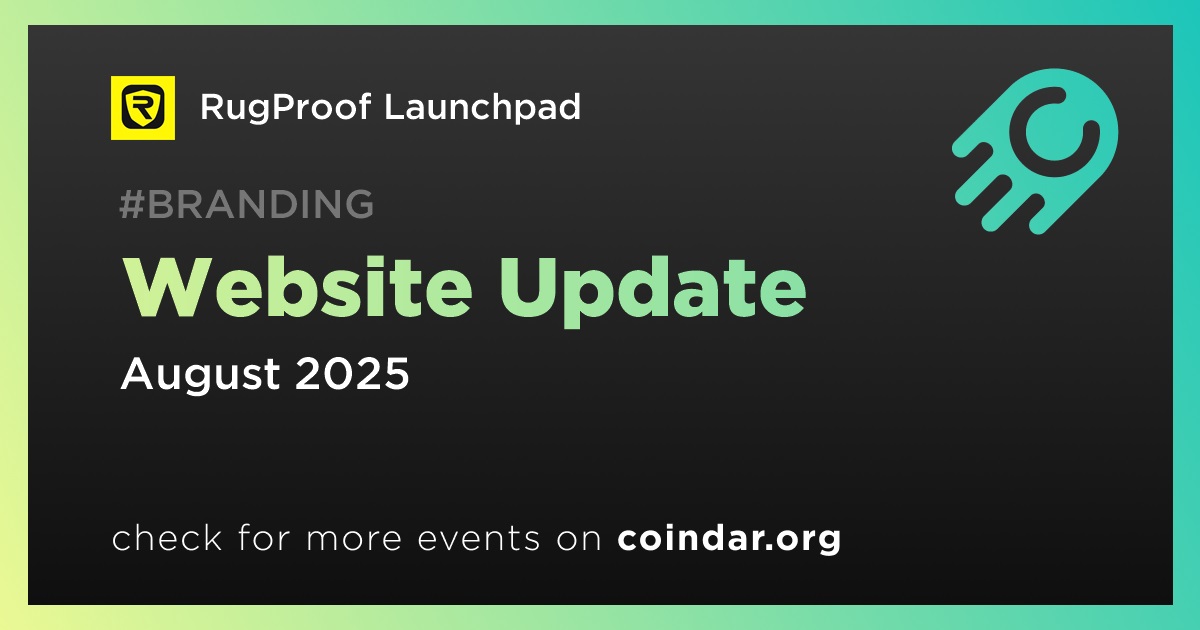 RugProof Launchpad

#BRANDING

Website Update

August 2025

check for more events on coindar.org